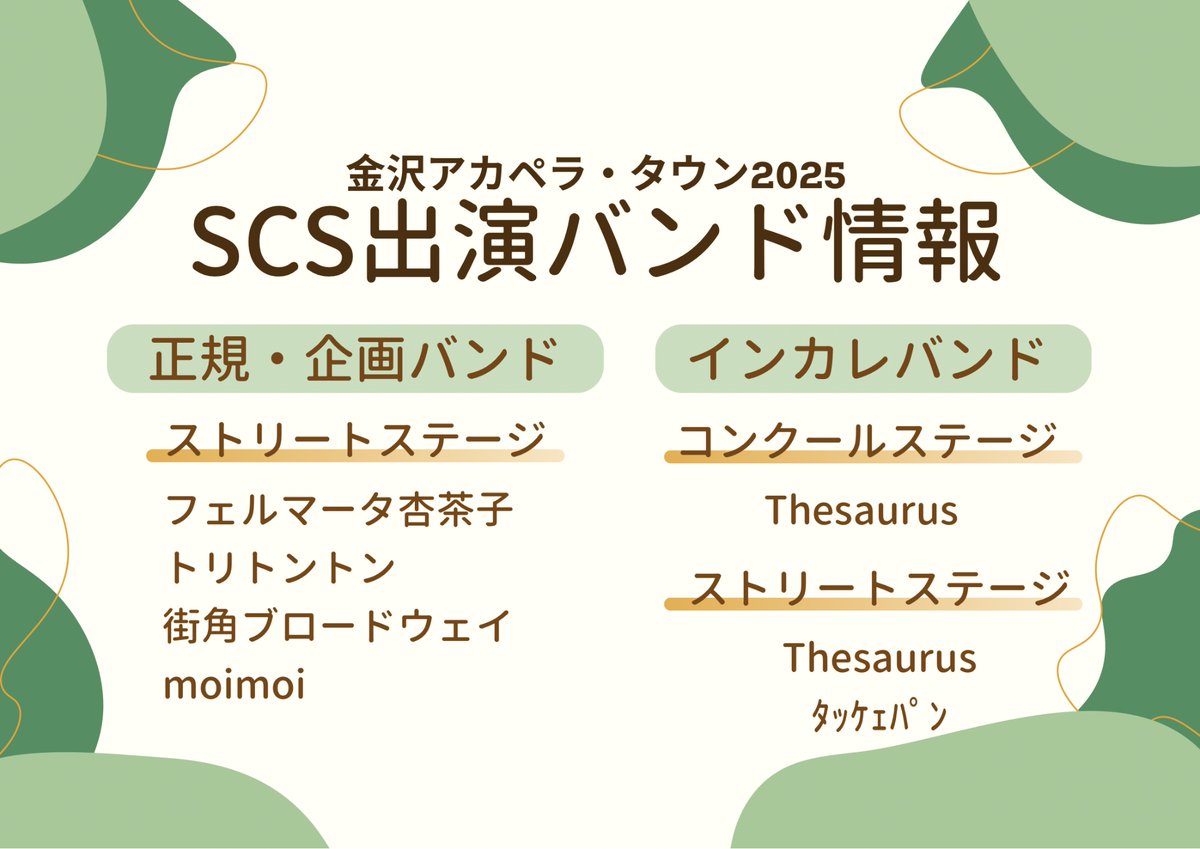 金沢アカペラ・タウン2025
SCS出演バンド情報

正規・企画バンド

ストリートステージ

フェルマータ杏茶子
トリトントン
街角ブロードウェイ
moimoi

インカレバンド

コンクールステージ

Thesaurus

ストリートステージ

Thesaurus
ﾀｯｹｪﾊﾟﾝ